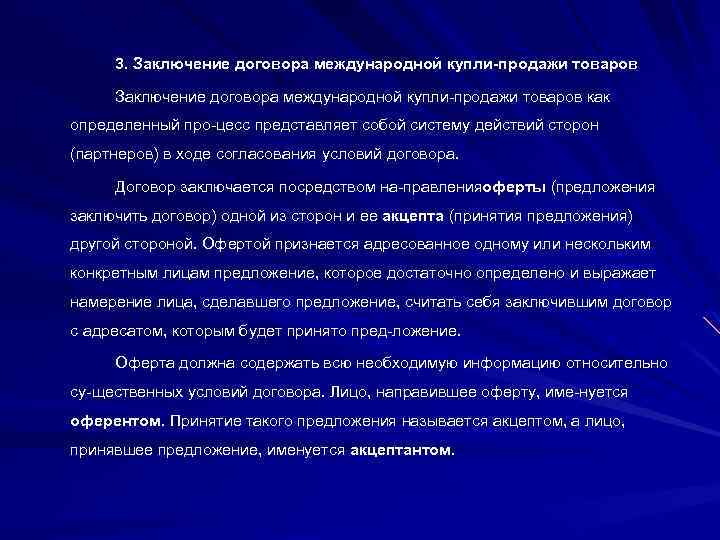 3. Заключение договора международной купли-продажи товаров

Заключение договора международной купли-продажи товаров как определенный про-цесс представляет собой систему действий сторон (партнеров) в ходе согласования условий договора.

Договор заключается посредством на-правленияоферты (предложения заключить договор) одной из сторон и ее акцепта (принятия предложения) другой стороной. Офертой признается адресованное одному или нескольким конкретным лицам предложение, которое достаточно определено и выражает намерение лица, сделавшего предложение, считать себя заключившим договор с адресатом, которым будет принято пред-ложение.

Оферта должна содержать всю необходимую информацию относительно су-щественных условий договора. Лицо, направившее оферту, име-нуется оферентом. Принятие такого предложения называется акцептом, а лицо, принявшее предложение, именуется акцептантом.